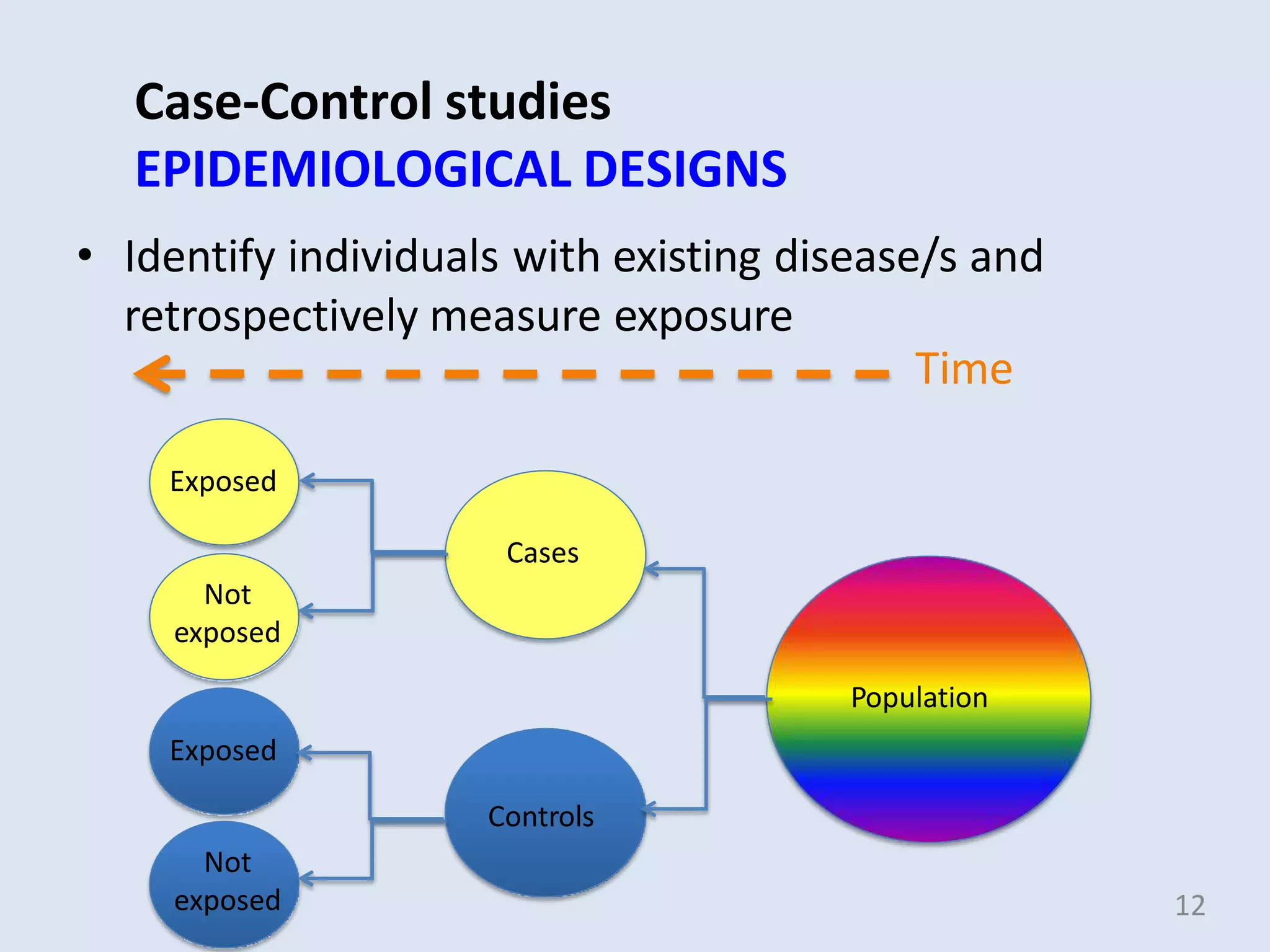 Case-Control studies
EPIDEMIOLOGICAL DESIGNS

• Identify individuals with existing disease/s and retrospectively measure exposure

Time

Exposed

Not exposed

Cases

Exposed

Not exposed

Controls

Population

12